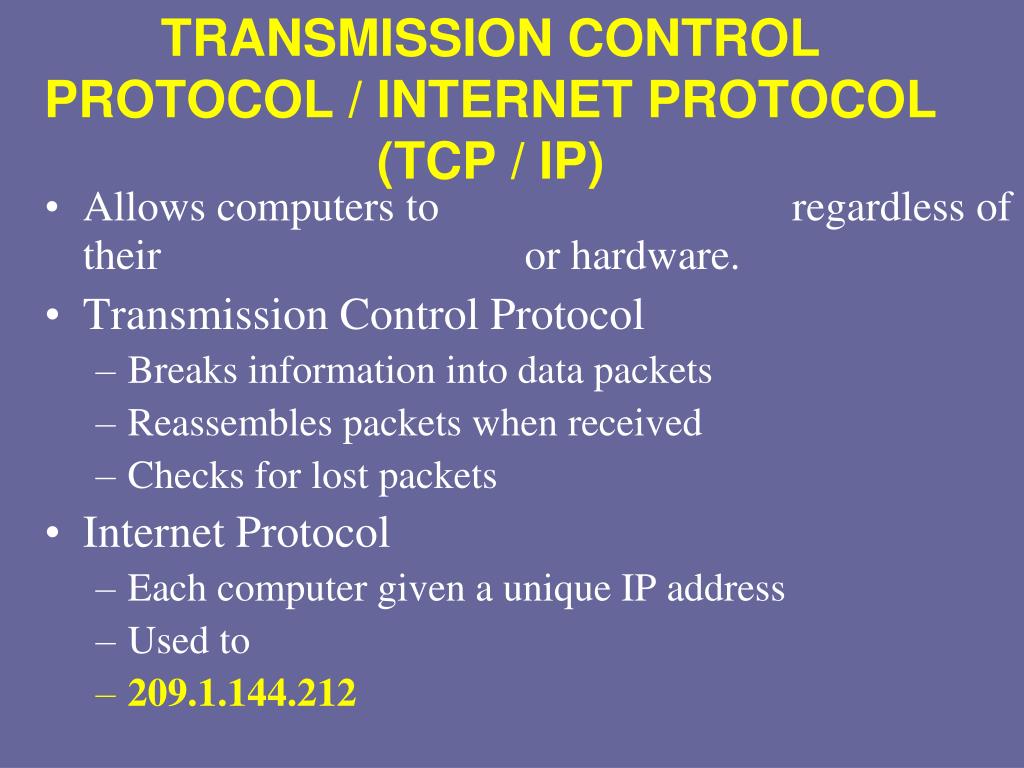 TRANSMISSION CONTROL PROTOCOL / INTERNET PROTOCOL (TCP / IP)

• Allows computers to regardless of their or hardware.
• Transmission Control Protocol
– Breaks information into data packets
– Reassembles packets when received
– Checks for lost packets
• Internet Protocol
– Each computer given a unique IP address
– Used to
– 209.1.144.212